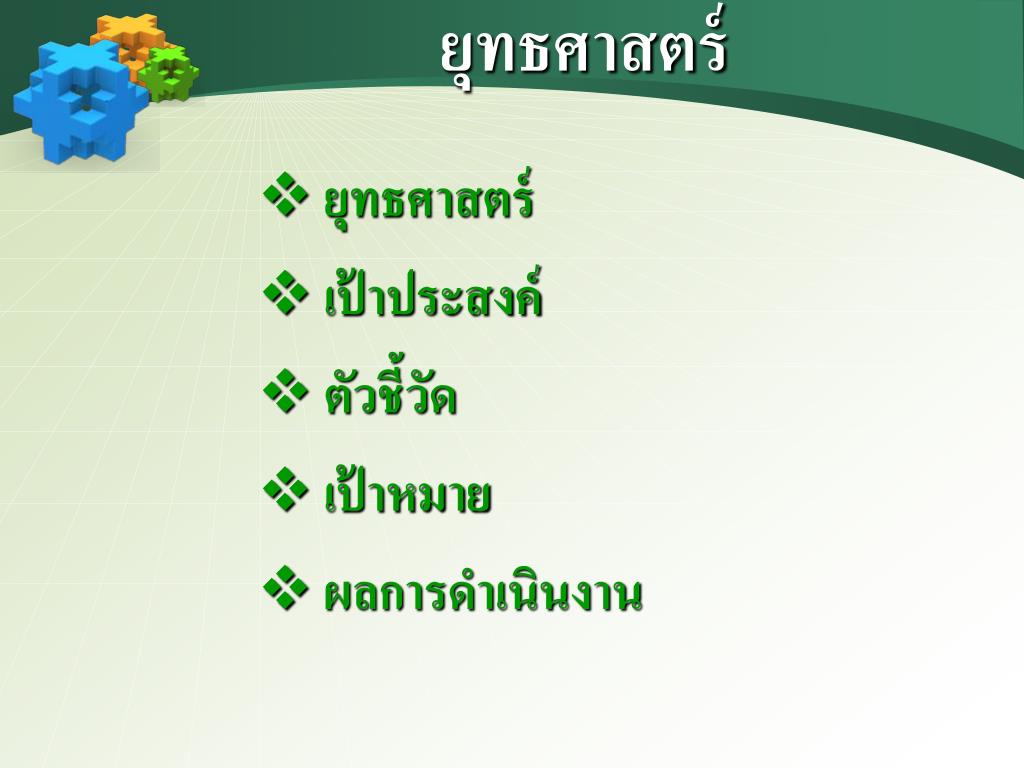 ยุทธศาสตร์

❖ ยุทธศาสตร์

❖ เป้าประสงค์

❖ ตัวชี้วัด

❖ เป้าหมาย

❖ ผลการดำเนินงาน